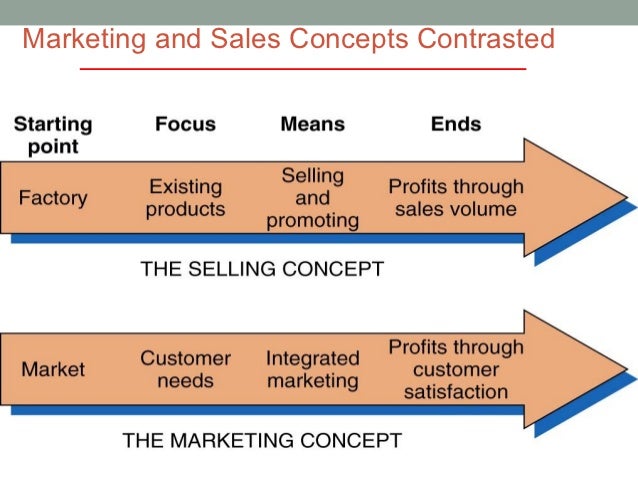 Marketing and Sales Concepts Contrasted

Starting point

Focus

Means

Ends

Factory

Existing products

Selling and promoting

Profits through sales volume

THE SELLING CONCEPT

Market

Customer needs

Integrated marketing

Profits through customer satisfaction

THE MARKETING CONCEPT